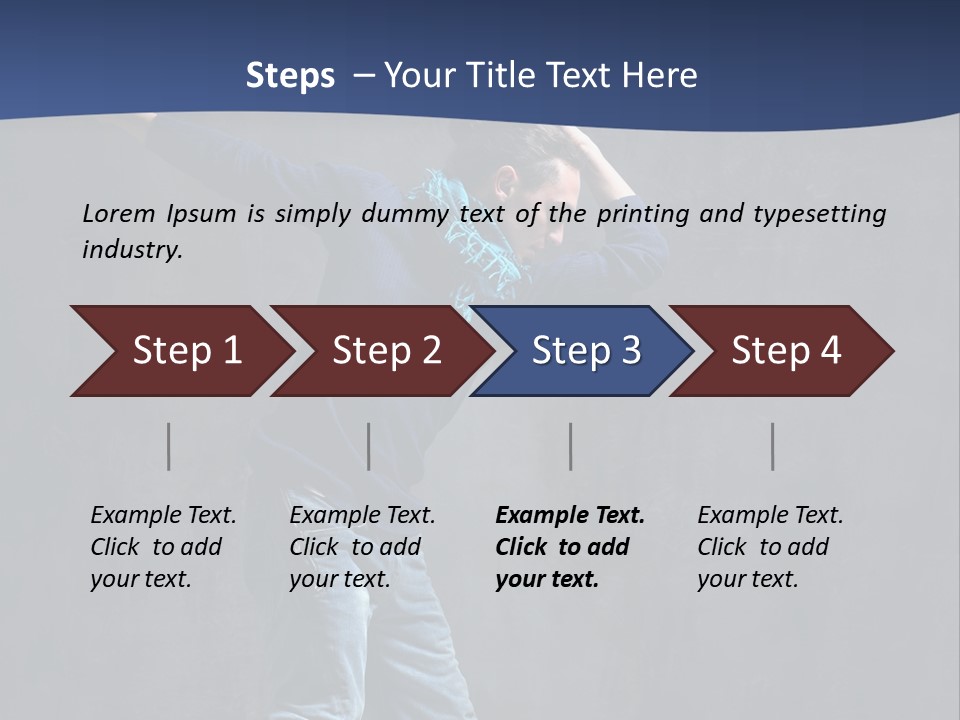 Steps – Your Title Text Here

Lorem Ipsum is simply dummy text of the printing and typesetting industry.

Step 1

Step 2

Step 3

Step 4

Example Text. Click to add your text.

Example Text. Click to add your text.

Example Text. Click to add your text.

Example Text. Click to add your text.